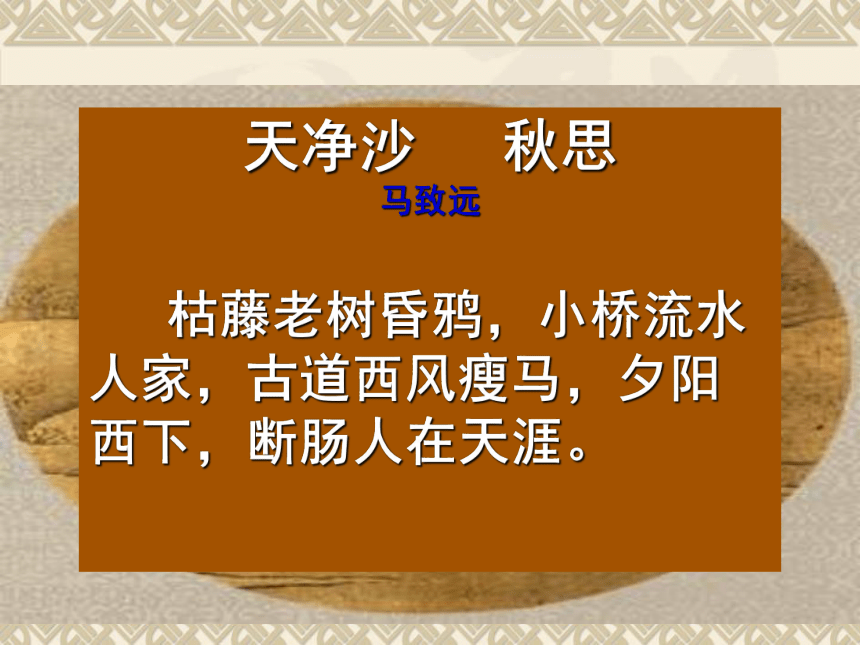 天净沙　　秋思

马致远

枯藤老树昏鸦，小桥流水人家，古道西风瘦马，夕阳西下，断肠人在天涯。